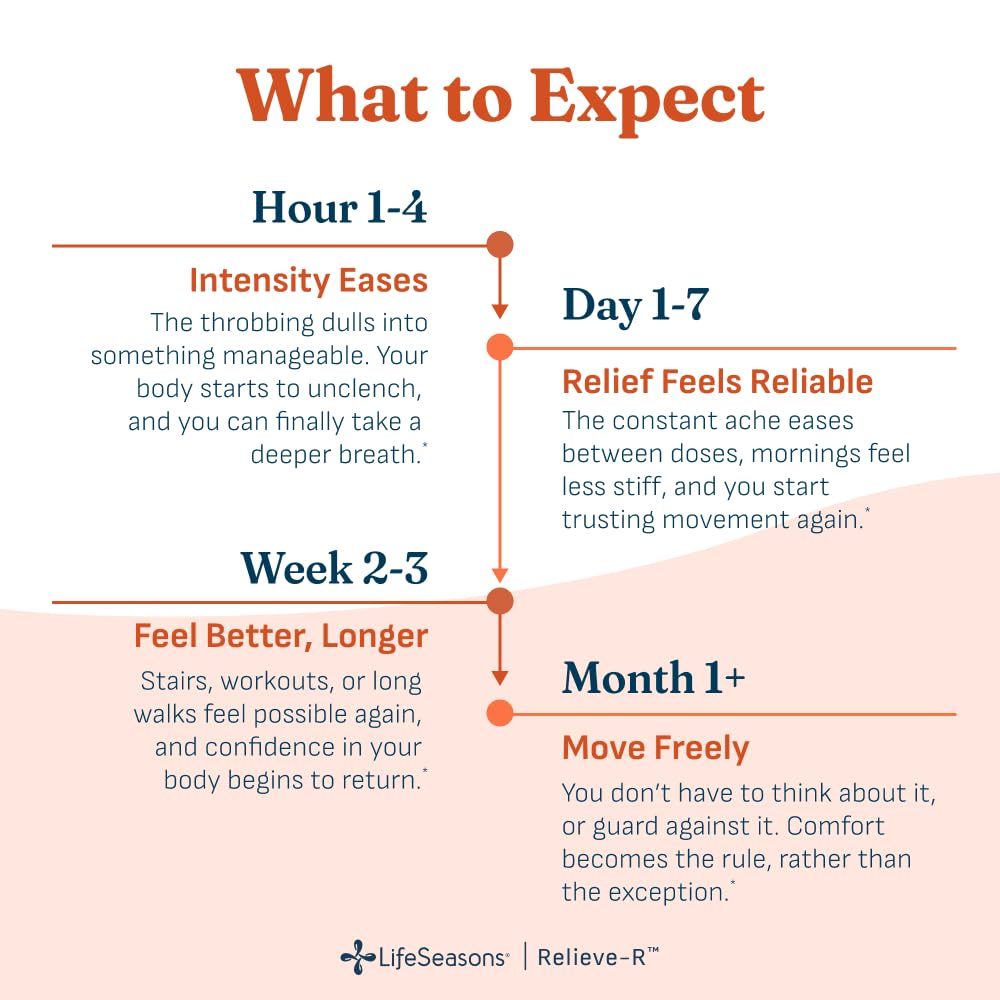 What to Expect

Hour 1-4

Intensity Eases
The throbbing dulls into something manageable. Your body starts to unclench, and you can finally take a deeper breath.*

Day 1-7

Relief Feels Reliable
The constant ache eases between doses, mornings feel less stiff, and you start trusting movement again.*

Week 2-3

Feel Better, Longer
Stairs, workouts, or long walks feel possible again, and confidence in your body begins to return.*

Month 1+

Move Freely
You don't have to think about it, or guard against it. Comfort becomes the rule, rather than the exception.*

LifeSeasons® | Relieve-R™